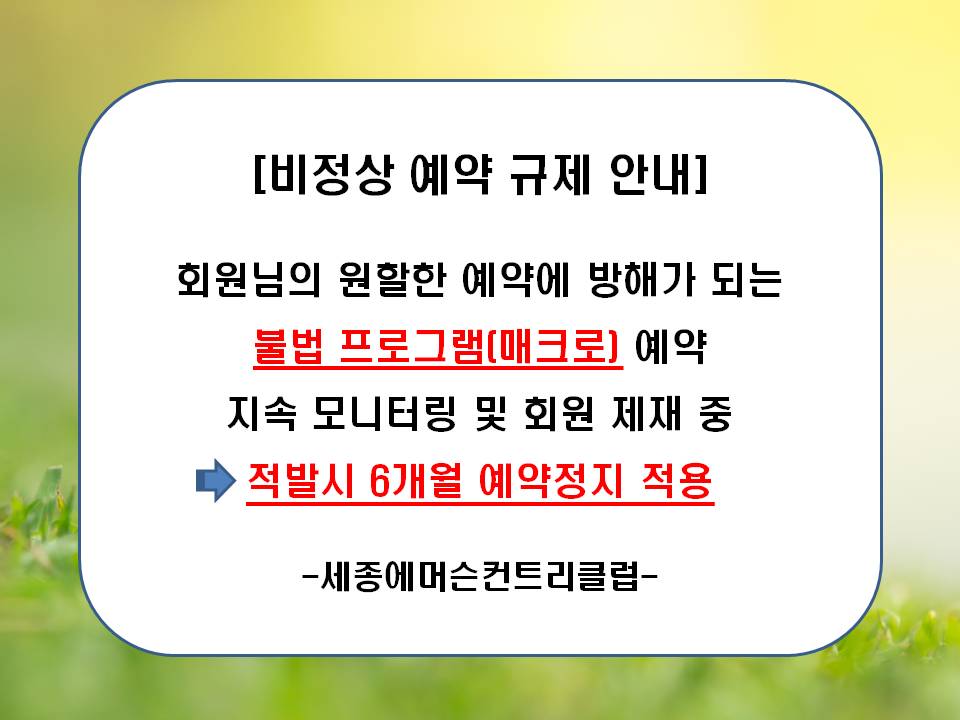 [비정상 예약 규제 안내]

회원님의 원활한 예약에 방해가 되는

불법 프로그램(매크로) 예약

지속 모니터링 및 회원 제재 중

적발시 6개월 예약정지 적용

-세종에머슨컨트리클럽-